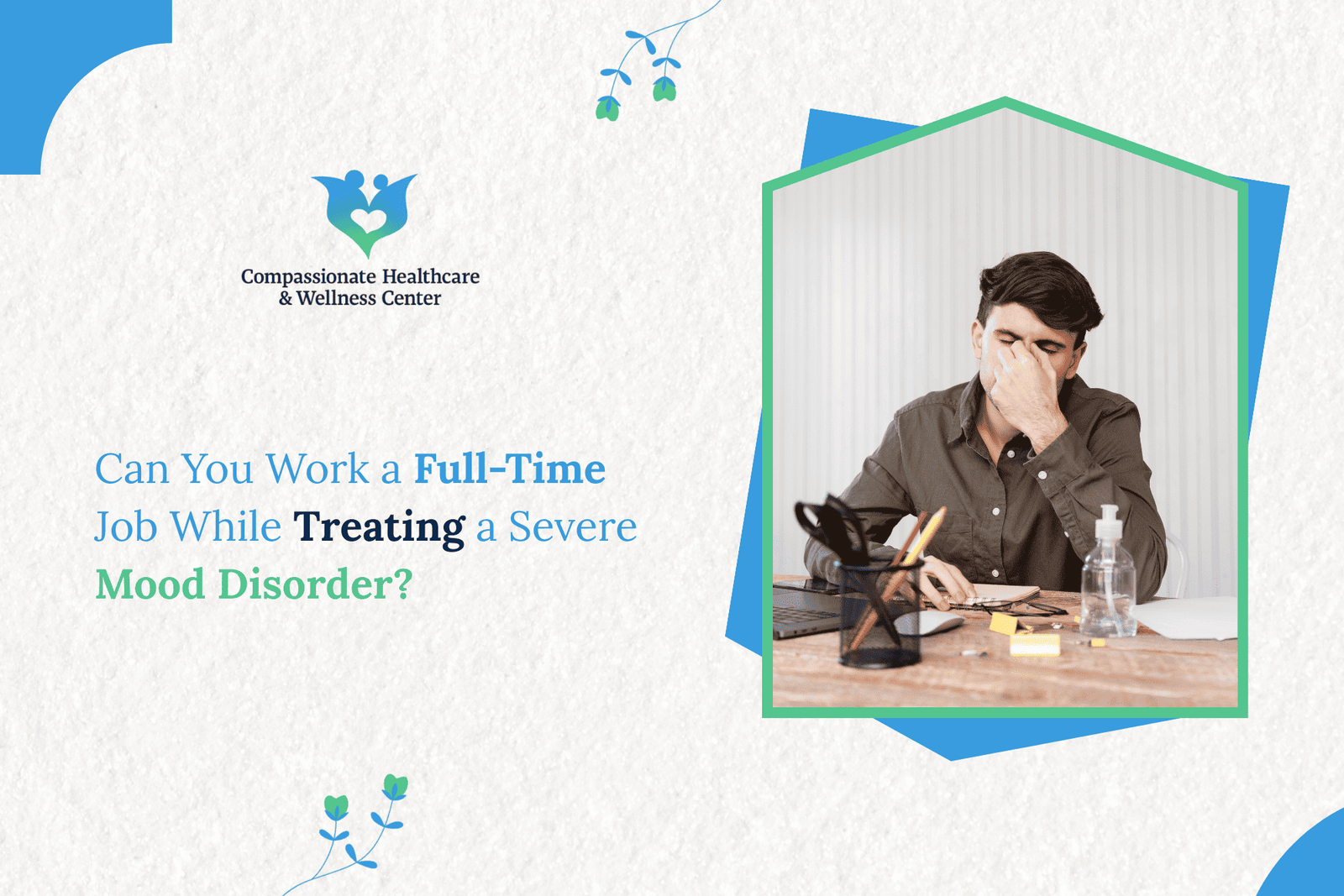 Compassionate Healthcare
& Wellness Center

Can You Work a Full-Time Job While Treating a Severe Mood Disorder?